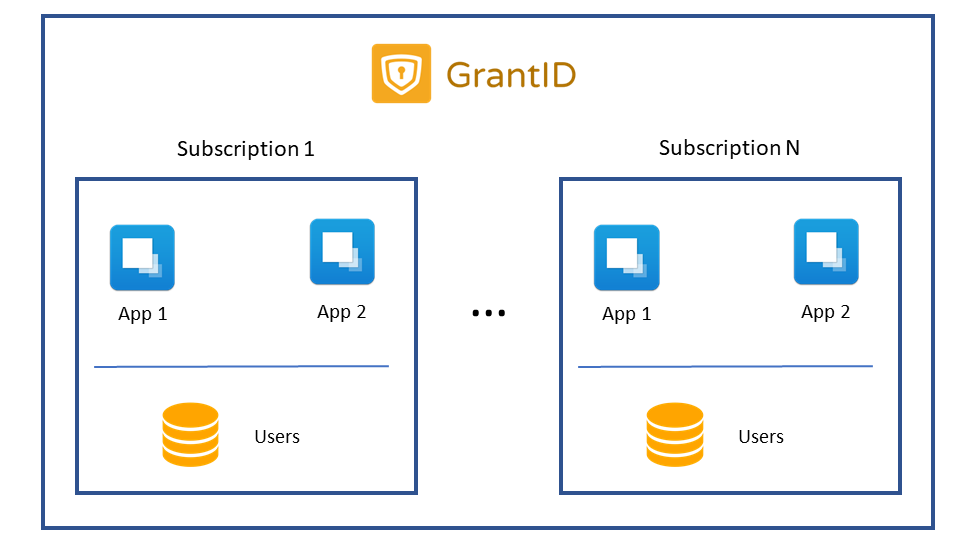 GrantID

Subscription 1

App 1

App 2

Users

...

Subscription N

App 1

App 2

Users